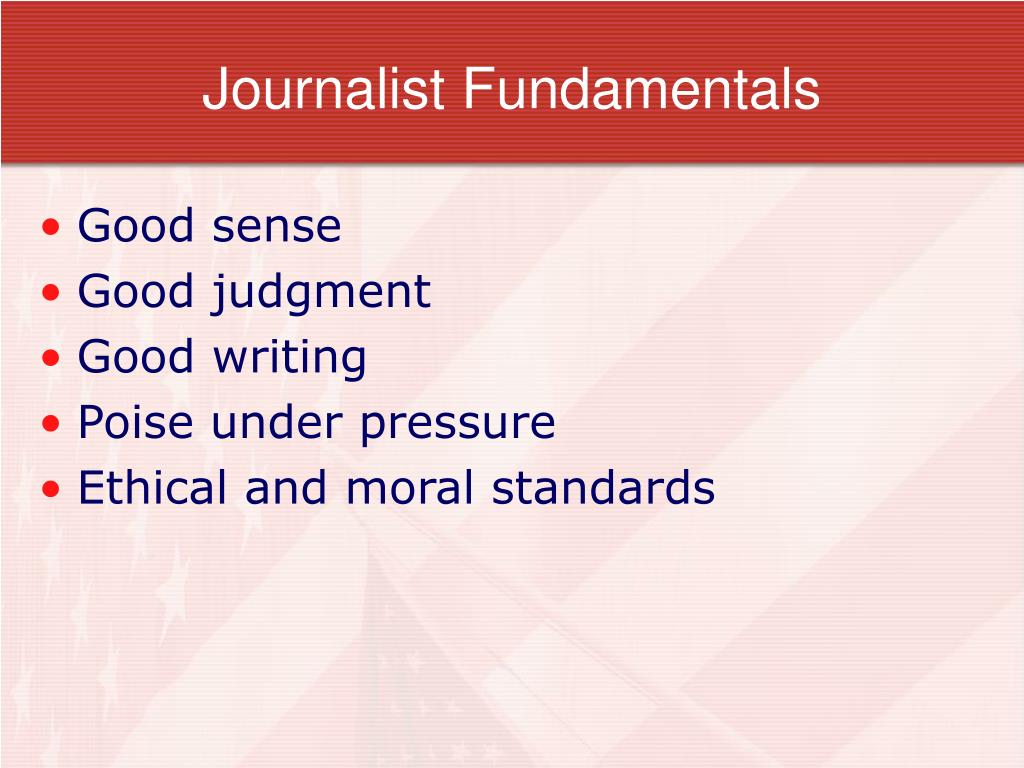 Journalist Fundamentals

• Good sense
• Good judgment
• Good writing
• Poise under pressure
• Ethical and moral standards